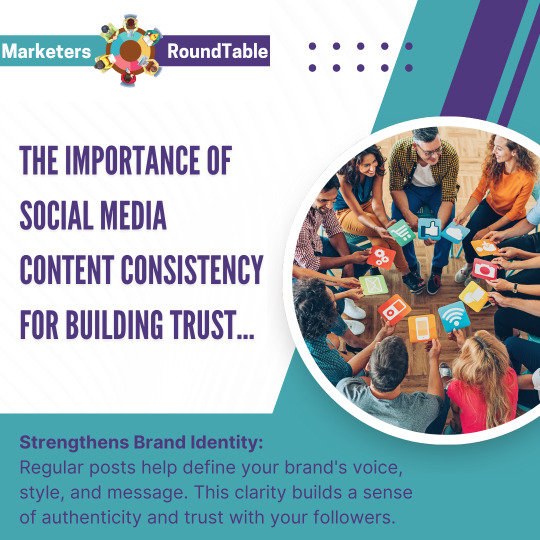 Marketers RoundTable

THE IMPORTANCE OF SOCIAL MEDIA CONTENT CONSISTENCY FOR BUILDING TRUST...

Strengthens Brand Identity:
Regular posts help define your brand's voice, style, and message. This clarity builds a sense of authenticity and trust with your followers.